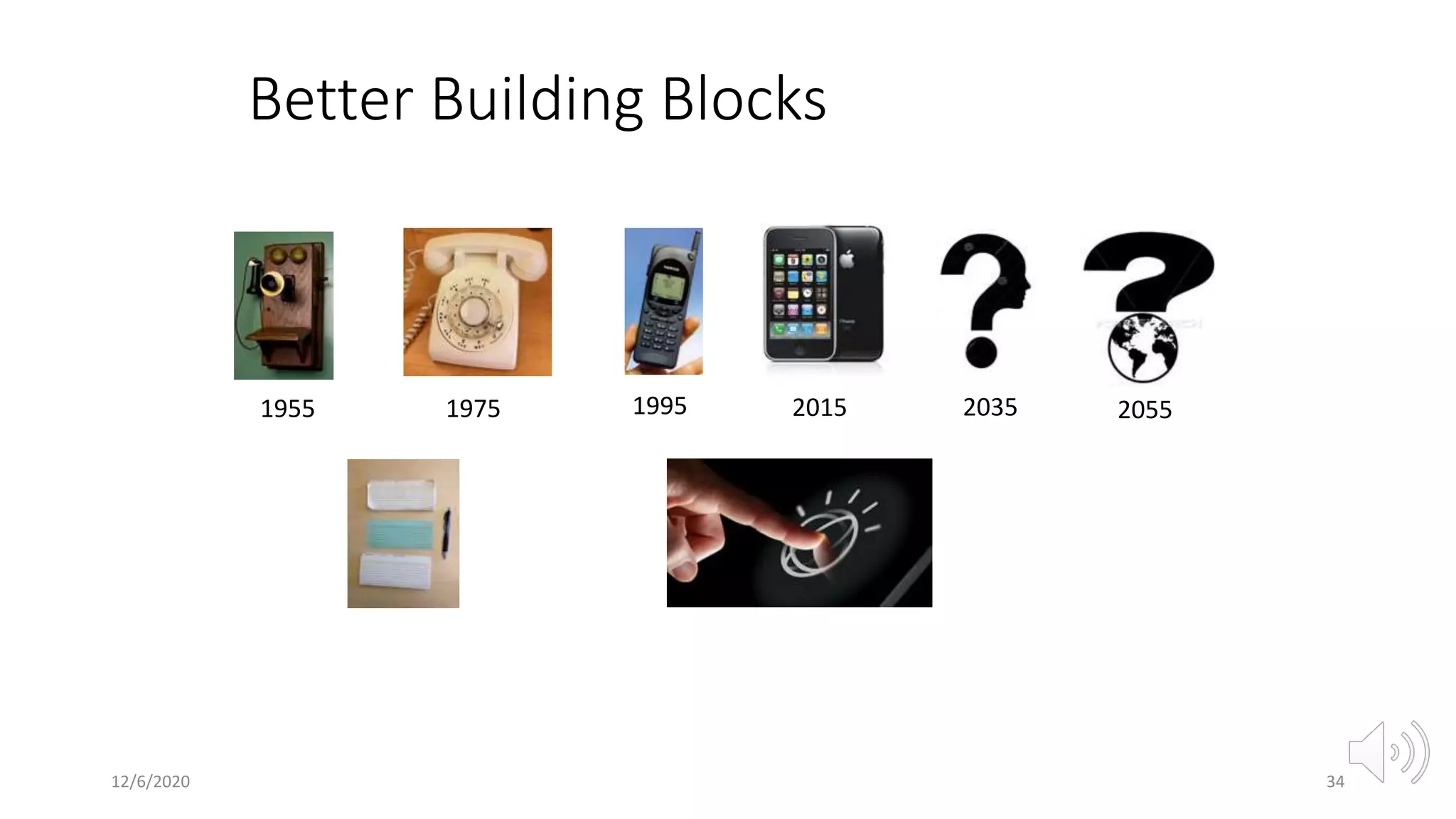 Better Building Blocks

1955

1975

1995

2015

2035

2055

12/6/2020

34